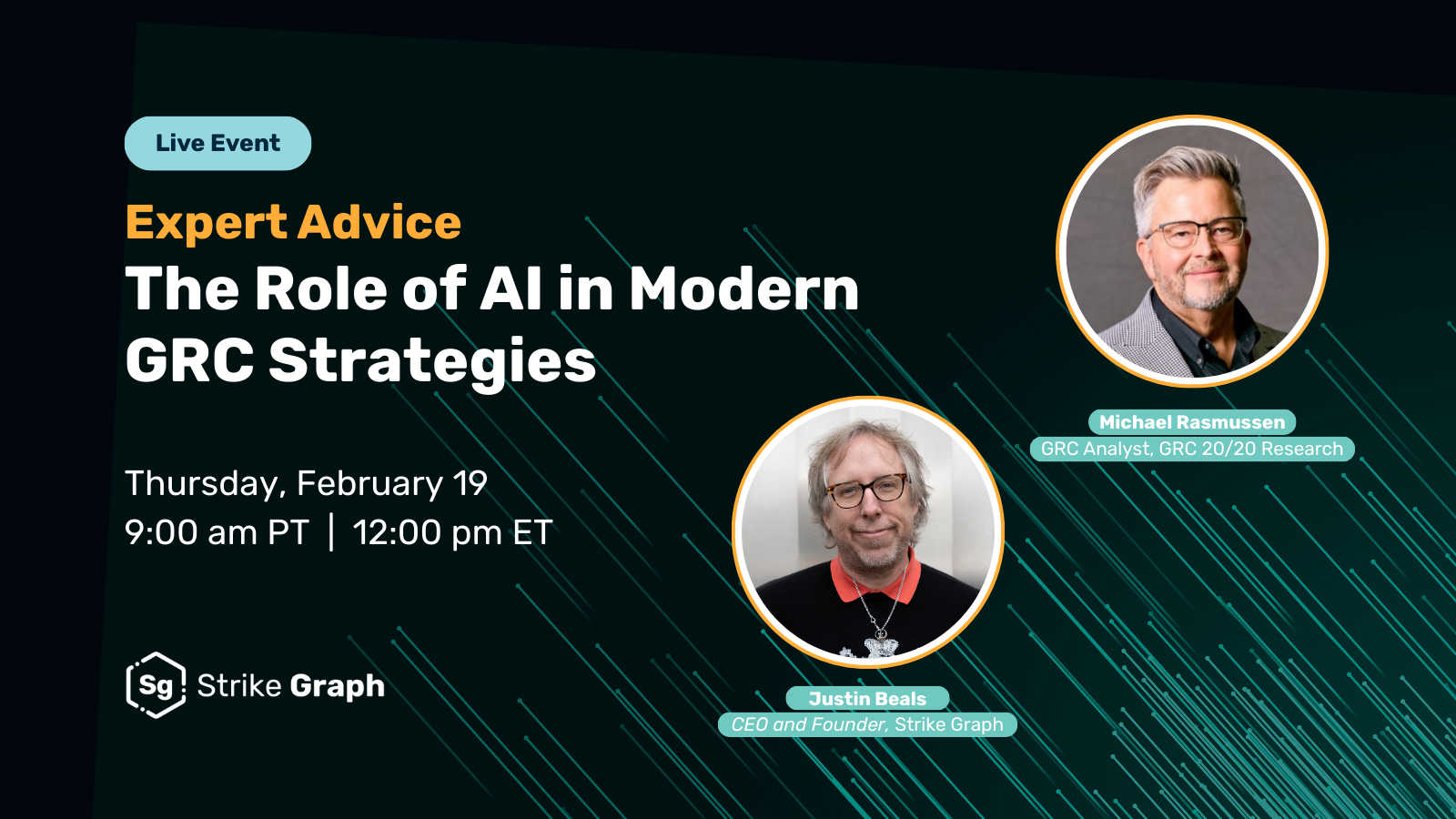 Live Event

Expert Advice

The Role of AI in Modern GRC Strategies

Thursday, February 19
9:00 am PT | 12:00 pm ET

Sg Strike Graph

Michael Rasmussen
GRC Analyst, GRC 20/20 Research

Justin Beals
CEO and Founder, Strike Graph